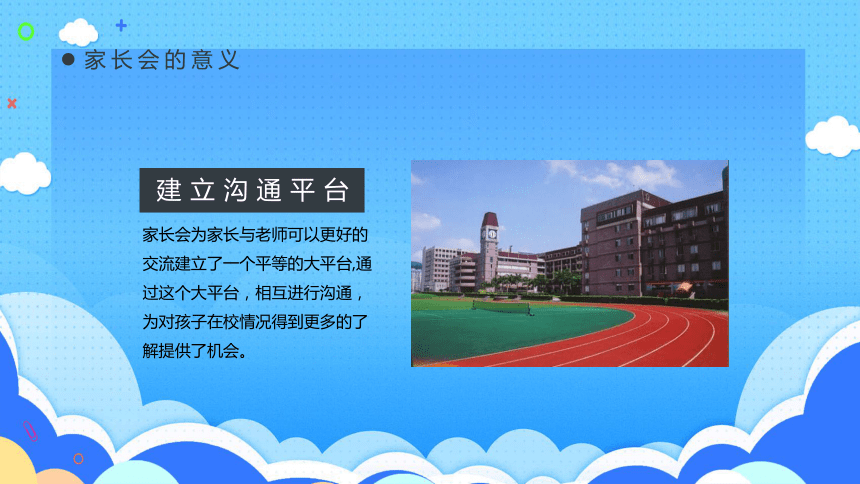 家长会的意义

建立沟通平台

家长会为家长与老师可以更好的交流建立了一个平等的大平台,通过这个大平台，相互进行沟通，为对孩子在校情况得到更多的了解提供了机会。